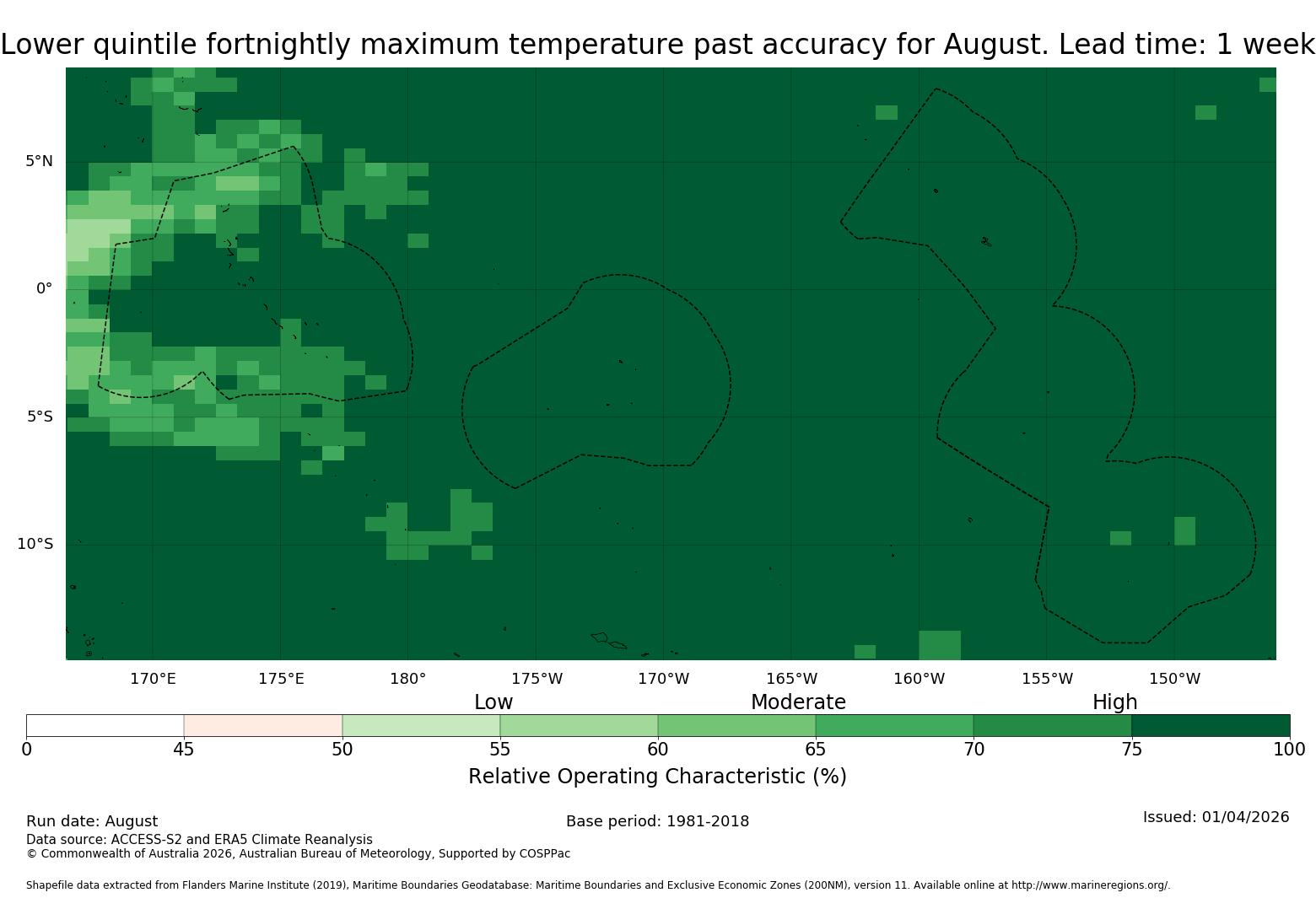 Lower quintile fortnightly maximum temperature past accuracy for August. Lead time: 1 week

5°N
0°
5°S
10°S

170°E 175°E 180° 175°W 170°W 165°W 160°W 155°W 150°W

Low Moderate High

0 45 50 55 60 65 70 75 100

Relative Operating Characteristic (%)

Run date: August
Base period: 1981-2018
Issued: 01/04/2026
Data source: ACCESS-S2 and ERA5 Climate Reanalysis
© Commonwealth of Australia 2026, Australian Bureau of Meteorology, Supported by COSPPac

Shapefile data extracted from Flanders Marine Institute (2019), Maritime Boundaries Geodatabase: Maritime Boundaries and Exclusive Economic Zones (200NM), version 11. Available online at http://www.marineregions.org/.